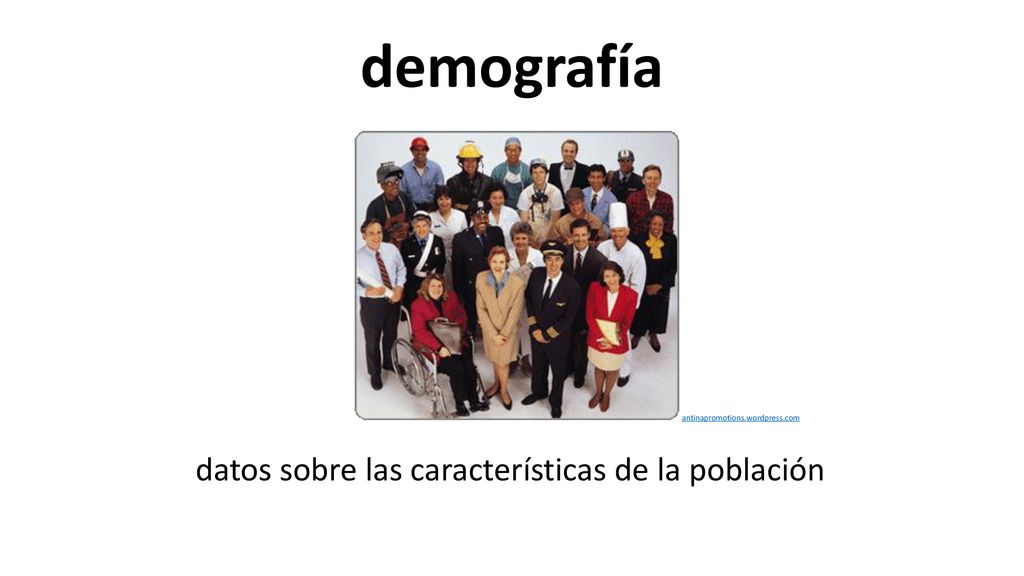 demografía

antinapromotions.wordpress.com

datos sobre las características de la población